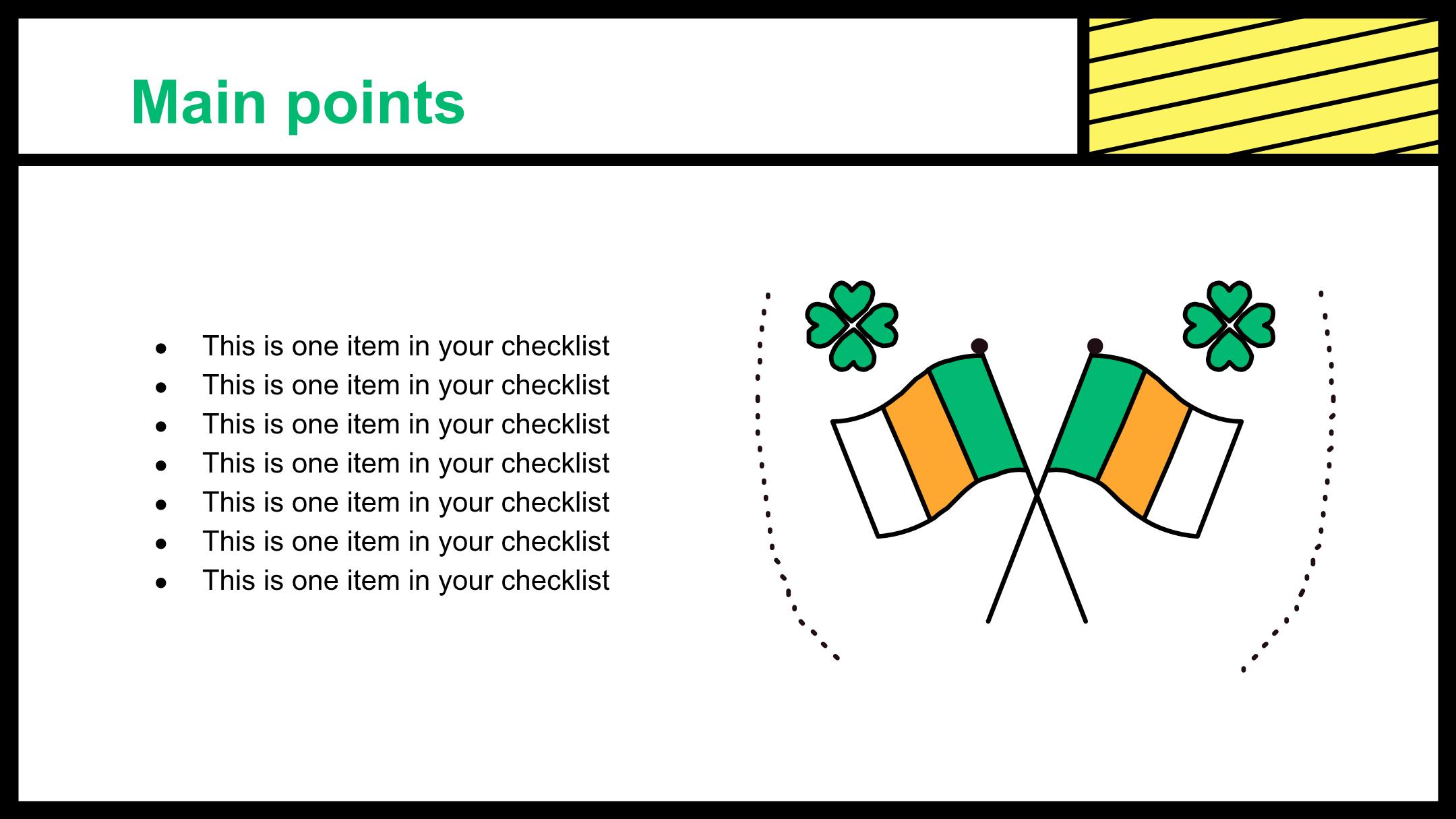 Main points

- This is one item in your checklist
- This is one item in your checklist
- This is one item in your checklist
- This is one item in your checklist
- This is one item in your checklist
- This is one item in your checklist
- This is one item in your checklist